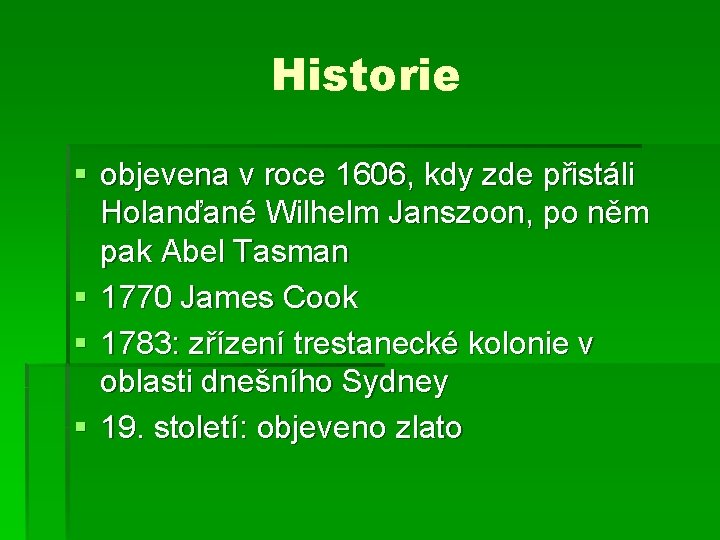 Historie

- objevena v roce 1606, kdy zde přistáli Holanďané Wilhelm Janszoon, po něm pak Abel Tasman
- 1770 James Cook
- 1783: zřízení trestanecké kolonie v oblasti dnešního Sydney
- 19. století: objeveno zlato